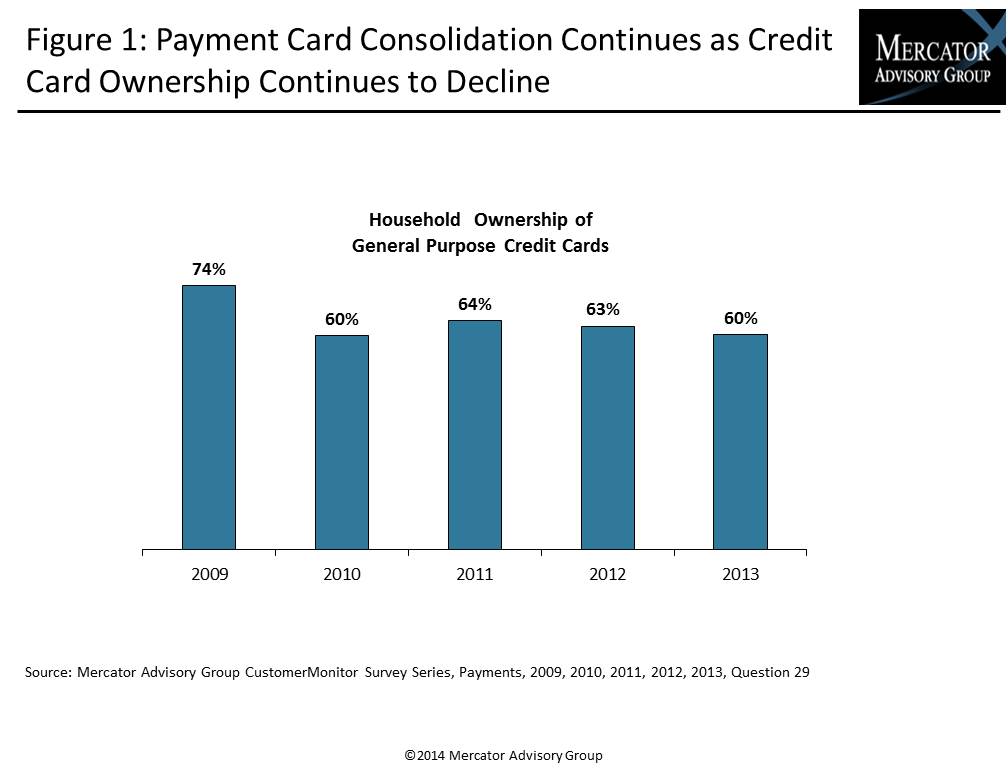 Figure 1: Payment Card Consolidation Continues as Credit Card Ownership Continues to Decline

MERCATOR ADVISORY GROUP

Household Ownership of General Purpose Credit Cards

74%
60%
64%
63%
60%

2009
2010
2011
2012
2013

Source: Mercator Advisory Group CustomerMonitor Survey Series, Payments, 2009, 2010, 2011, 2012, 2013, Question 29

©2014 Mercator Advisory Group